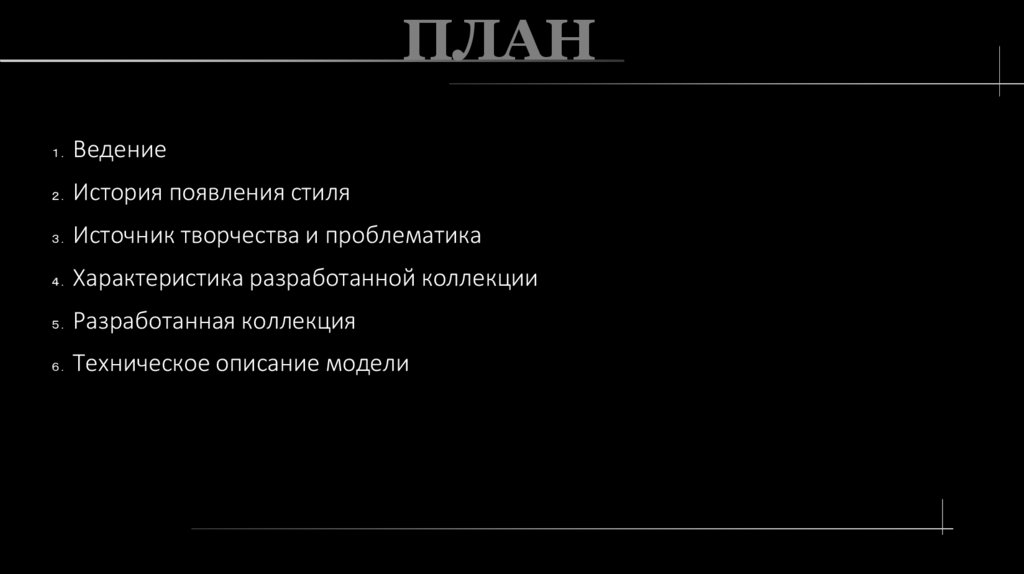 ПЛАН

1. Ведение
2. История появления стиля
3. Источник творчества и проблематика
4. Характеристика разработанной коллекции
5. Разработанная коллекция
6. Техническое описание модели